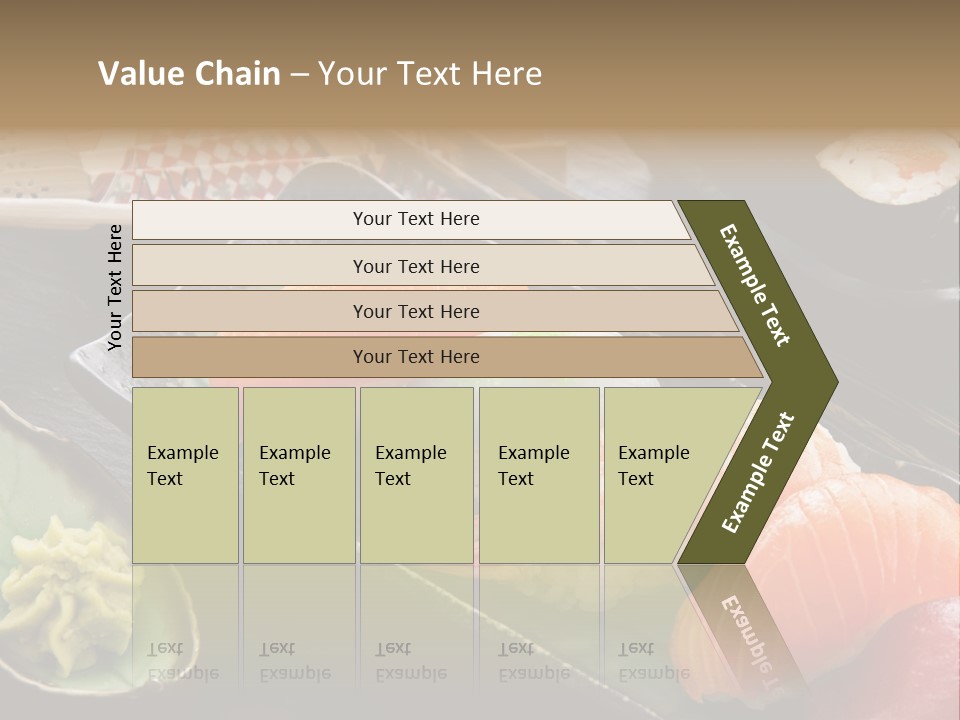 Value Chain – Your Text Here

Your Text Here

Your Text Here

Your Text Here

Your Text Here

Your Text Here

Example Text

Example Text

Example Text

Example Text

Example Text

Example Text

Example Text